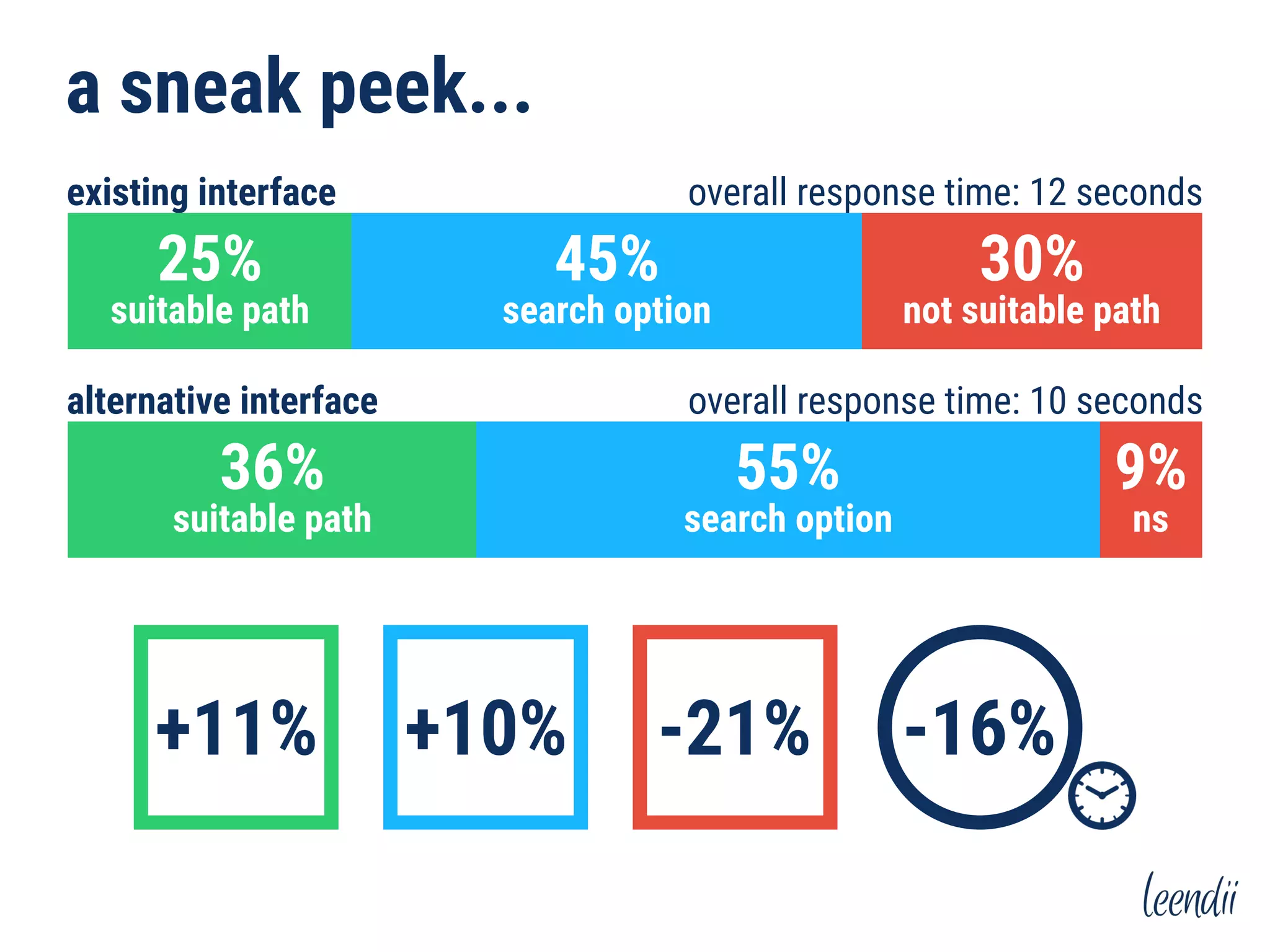 a sneak peek...

existing interface

overall response time: 12 seconds

25%
suitable path

45%
search option

30%
not suitable path

alternative interface

overall response time: 10 seconds

36%
suitable path

55%
search option

9%
ns

+11%

+10%

-21%

-16%

leendii